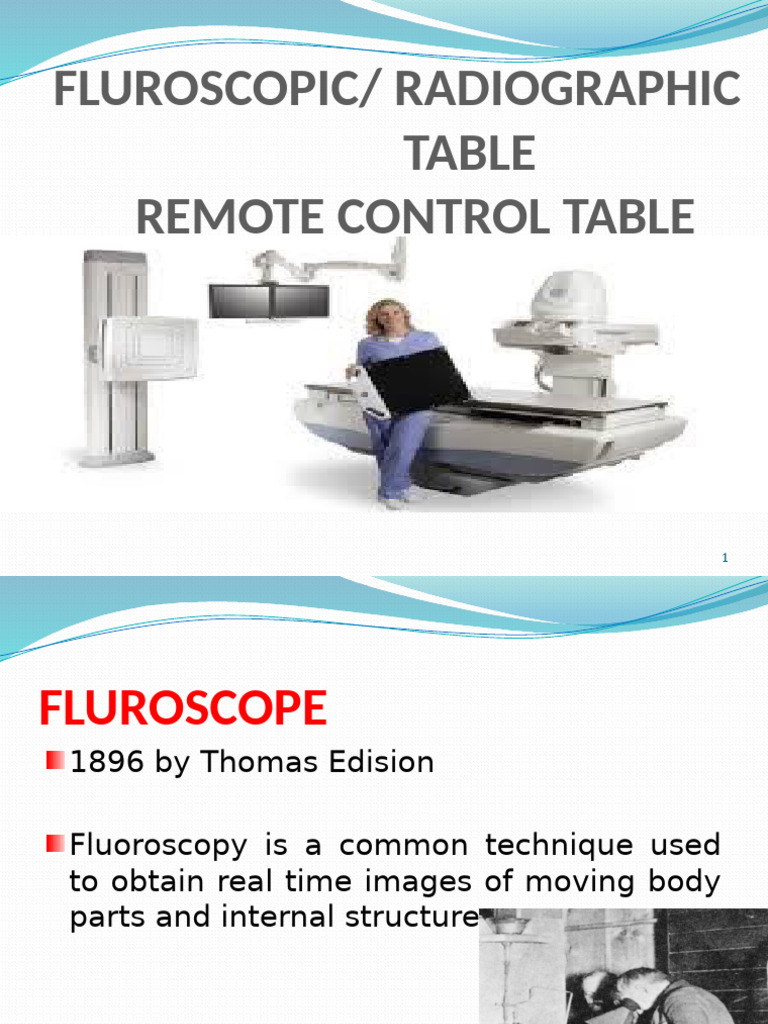 FLUROSCOPIC/ RADIOGRAPHIC TABLE
REMOTE CONTROL TABLE

1

FLUROSCOPE

1896 by Thomas Edision

Fluoroscopy is a common technique used to obtain real time images of moving body parts and internal structure